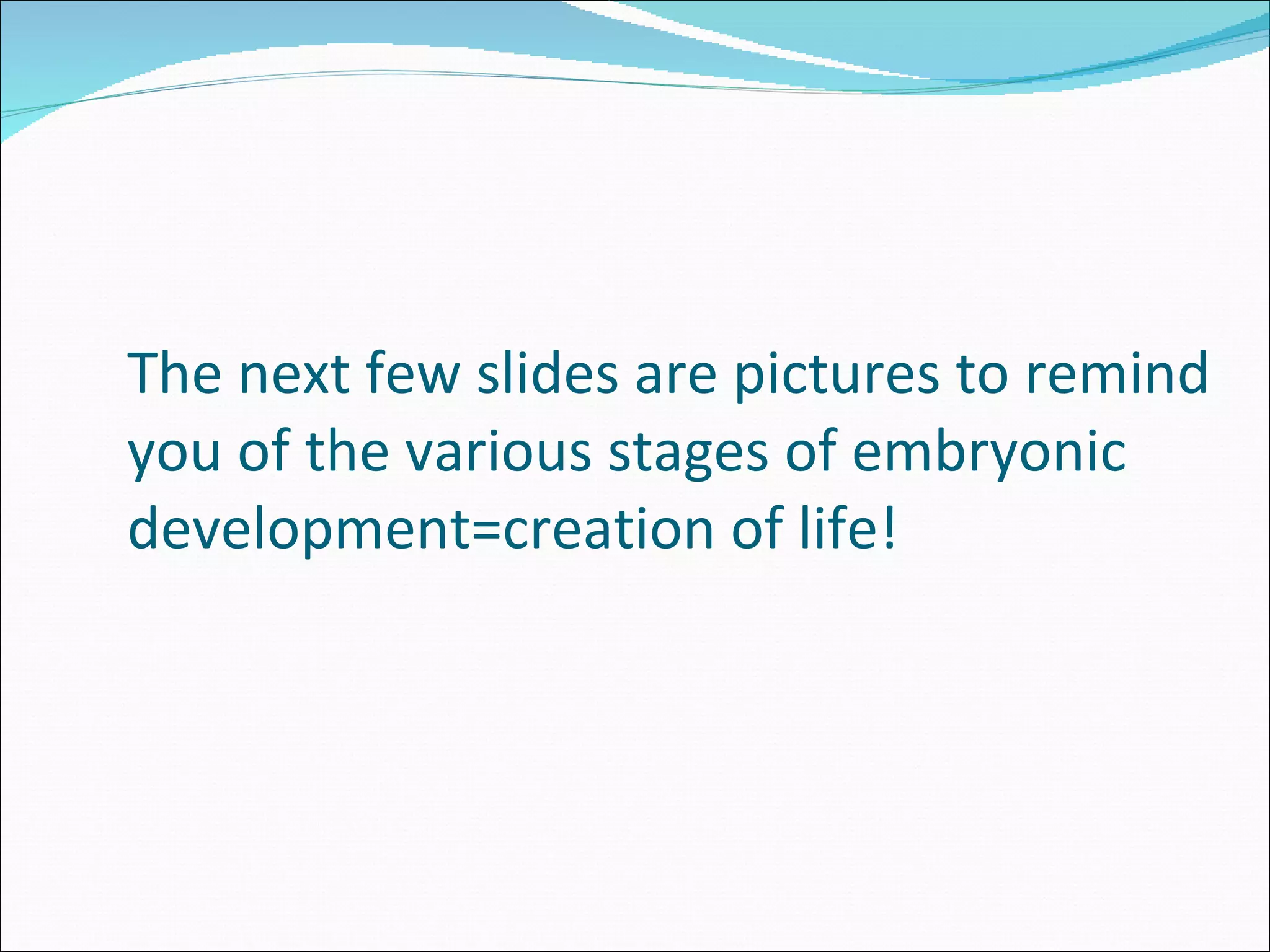 The next few slides are pictures to remind you of the various stages of embryonic development=creation of life!